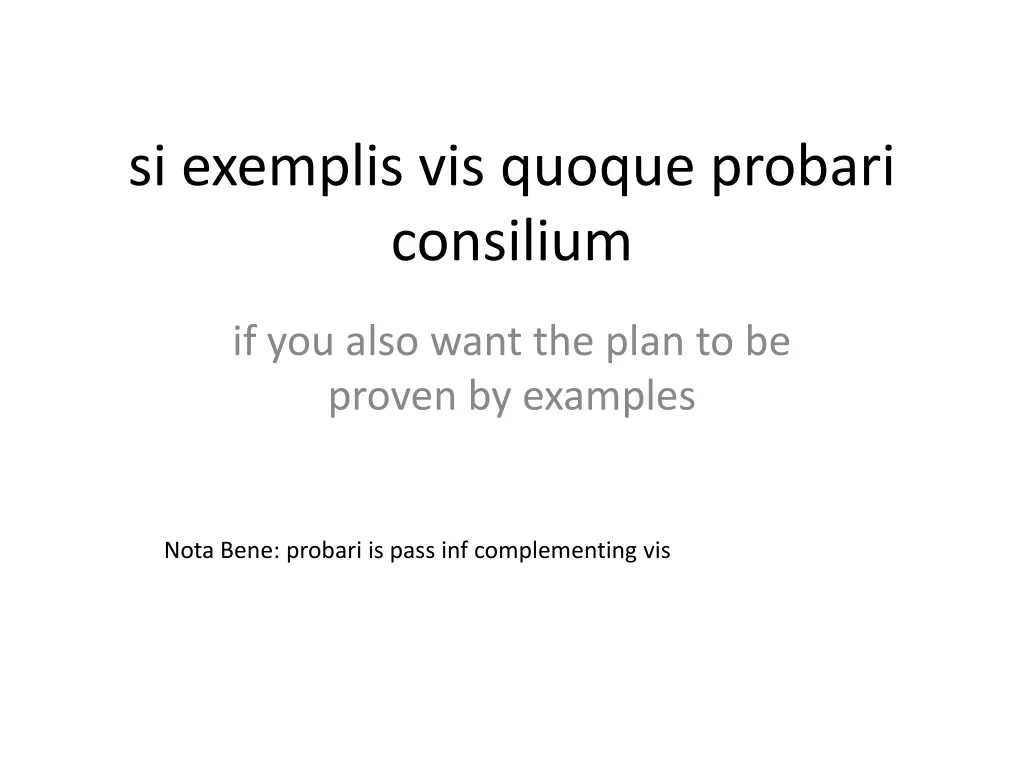 si exemplis vis quoque probari consilium

if you also want the plan to be proven by examples

Nota Bene: probari is pass inf complementing vis